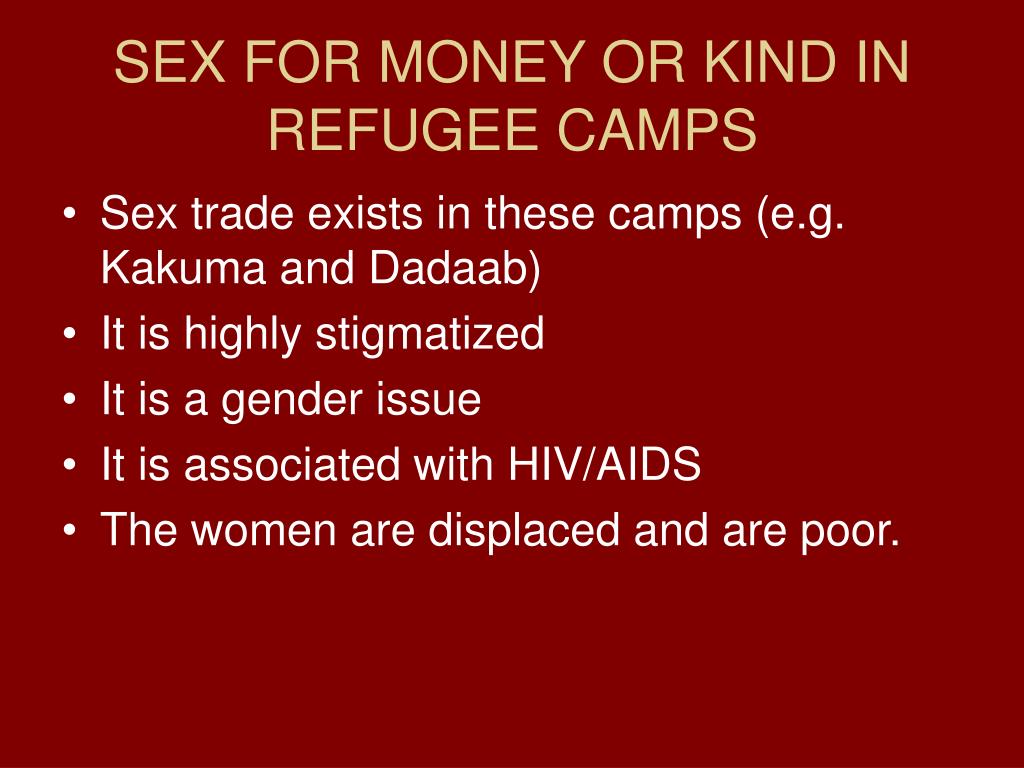 SEX FOR MONEY OR KIND IN REFUGEE CAMPS

• Sex trade exists in these camps (e.g. Kakuma and Dadaab)
• It is highly stigmatized
• It is a gender issue
• It is associated with HIV/AIDS
• The women are displaced and are poor.